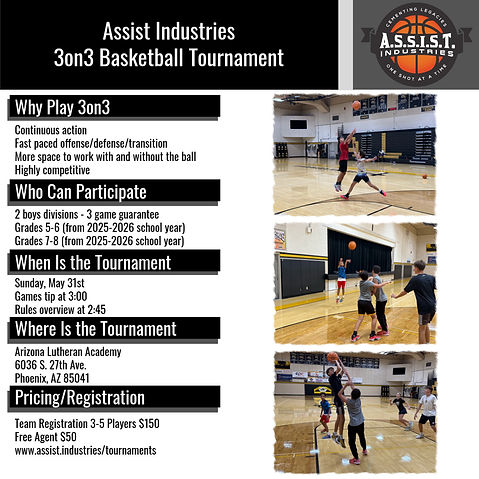 Assist Industries
3on3 Basketball Tournament

CEMENTING LEGACIES
A.S.S.I.S.T.
INDUSTRIES
ONE SHOT AT A TIME

Why Play 3on3

Continuous action
Fast paced offense/defense/transition
More space to work with and without the ball
Highly competitive

Who Can Participate

2 boys divisions - 3 game guarantee
Grades 5-6 (from 2025-2026 school year)
Grades 7-8 (from 2025-2026 school year)

When Is the Tournament

Sunday, May 31st
Games tip at 3:00
Rules overview at 2:45

Where Is the Tournament

Arizona Lutheran Academy
6036 S. 27th Ave.
Phoenix, AZ 85041

Pricing/Registration

Team Registration 3-5 Players $150
Free Agent $50
www.assist.industries/tournaments